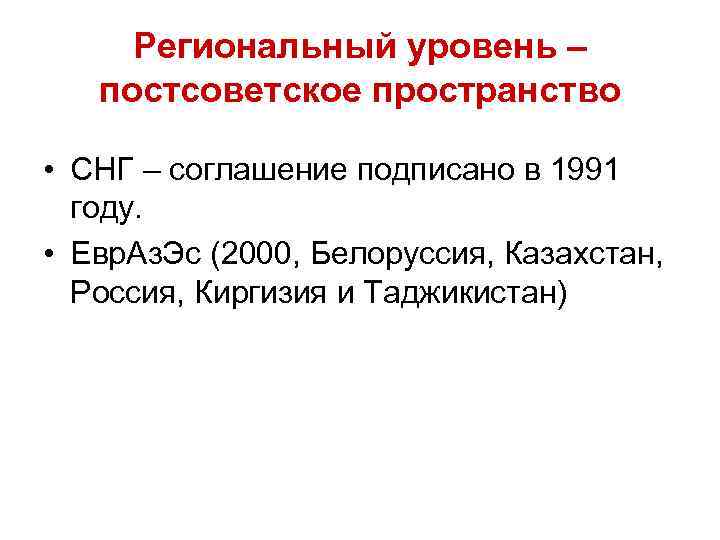 Региональный уровень – постсоветское пространство

• СНГ – соглашение подписано в 1991 году.
• ЕврАзЭс (2000, Белоруссия, Казахстан, Россия, Киргизия и Таджикистан)